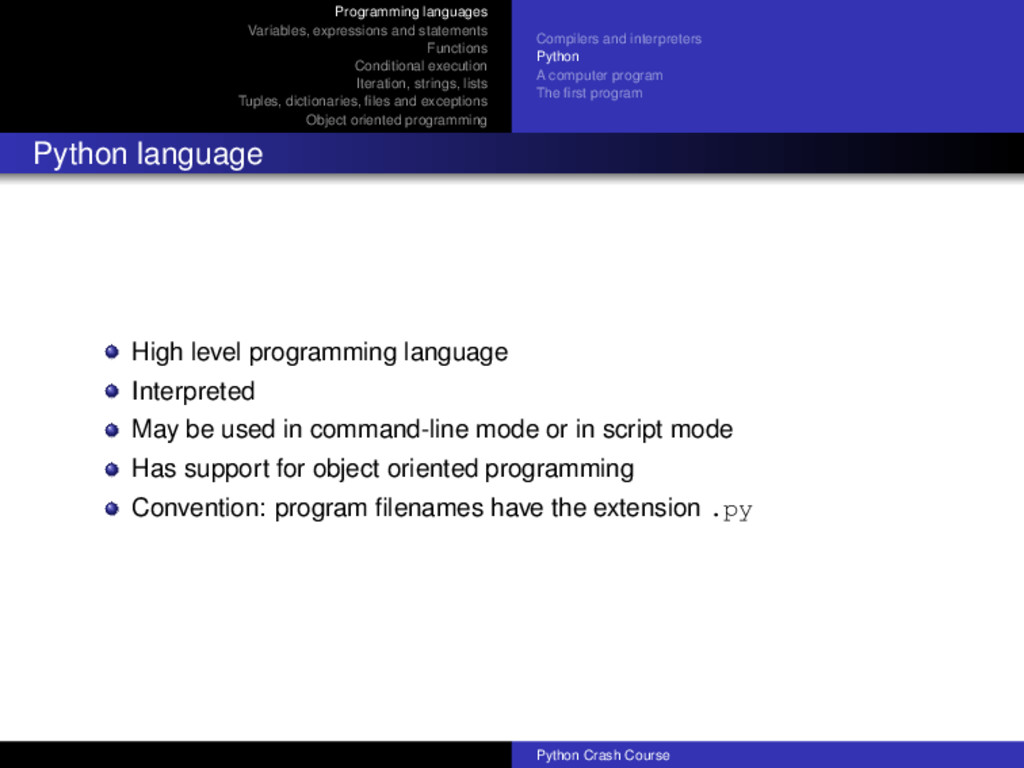 Programming languages
Variables, expressions and statements
Functions
Conditional execution
Iteration, strings, lists
Tuples, dictionaries, files and exceptions
Object oriented programming

Compilers and interpreters
Python
A computer program
The first program

Python language

High level programming language
Interpreted
May be used in command-line mode or in script mode
Has support for object oriented programming
Convention: program filenames have the extension .py

Python Crash Course